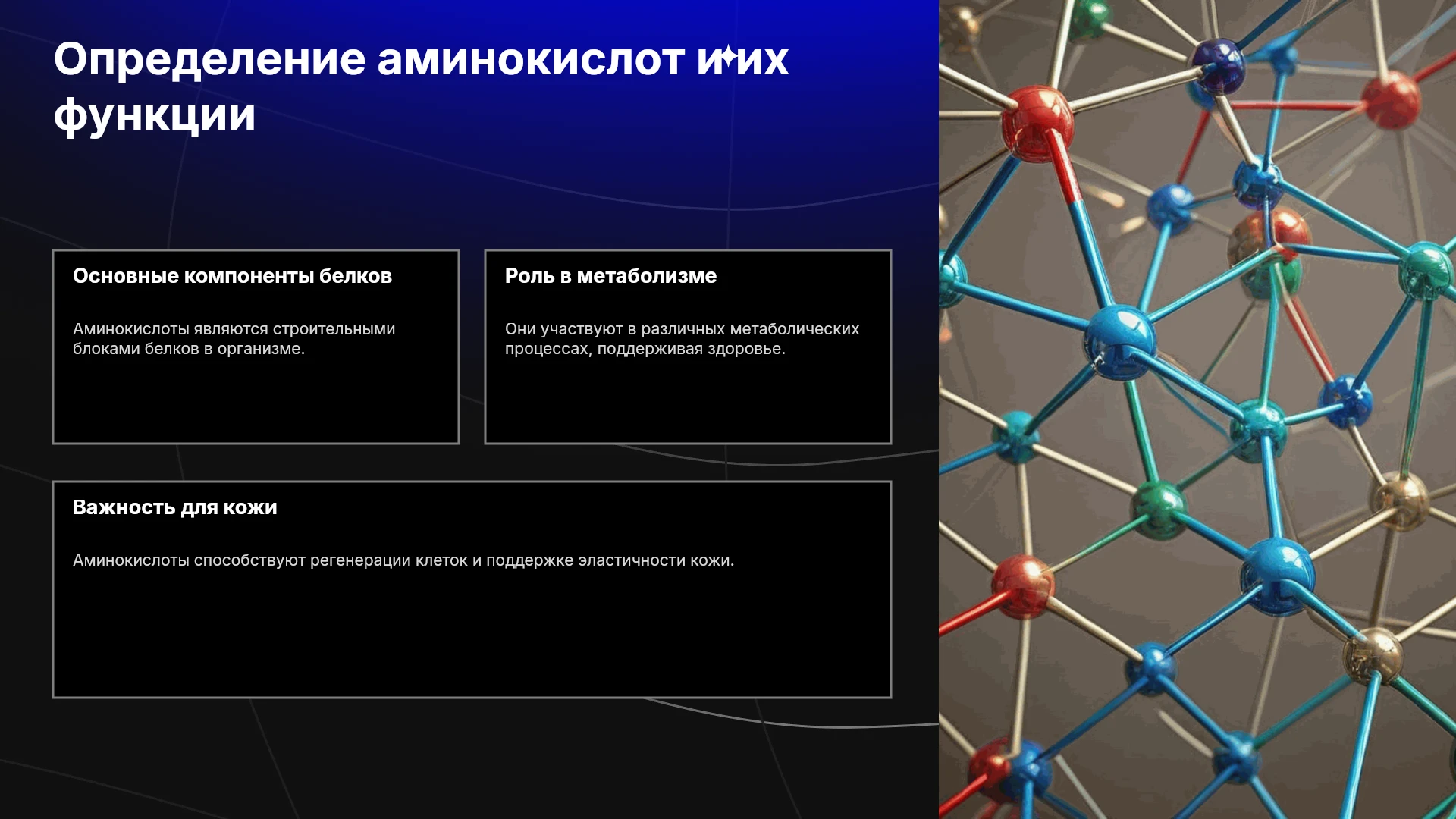 Определение аминокислот и их функции

Основные компоненты белков

Аминокислоты являются строительными блоками белков в организме.

Роль в метаболизме

Они участвуют в различных метаболических процессах, поддерживая здоровье.

Важность для кожи

Аминокислоты способствуют регенерации клеток и поддержке эластичности кожи.